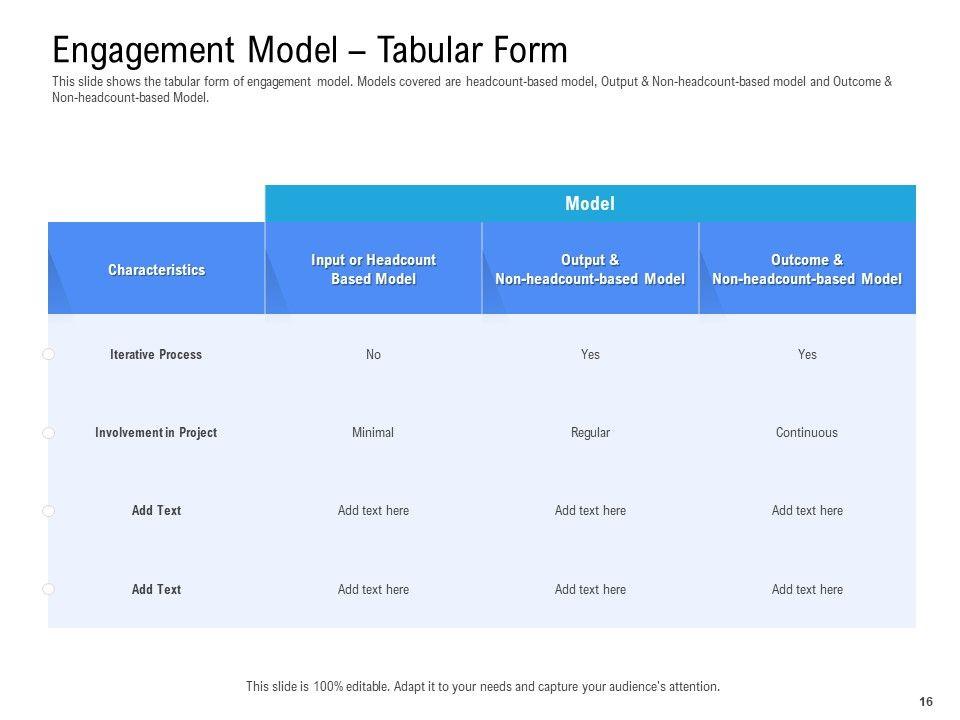 Engagement Model – Tabular Form

This slide shows the tabular form of engagement model. Models covered are headcount-based model, Output & Non-headcount-based model and Outcome & Non-headcount-based Model.

| | Model | | |
|---|---|---|---|
| Characteristics | Input or Headcount Based Model | Output & Non-headcount-based Model | Outcome & Non-headcount-based Model |
| Iterative Process | No | Yes | Yes |
| Involvement in Project | Minimal | Regular | Continuous |
| Add Text | Add text here | Add text here | Add text here |
| Add Text | Add text here | Add text here | Add text here |

This slide is 100% editable. Adapt it to your needs and capture your audience's attention.

16